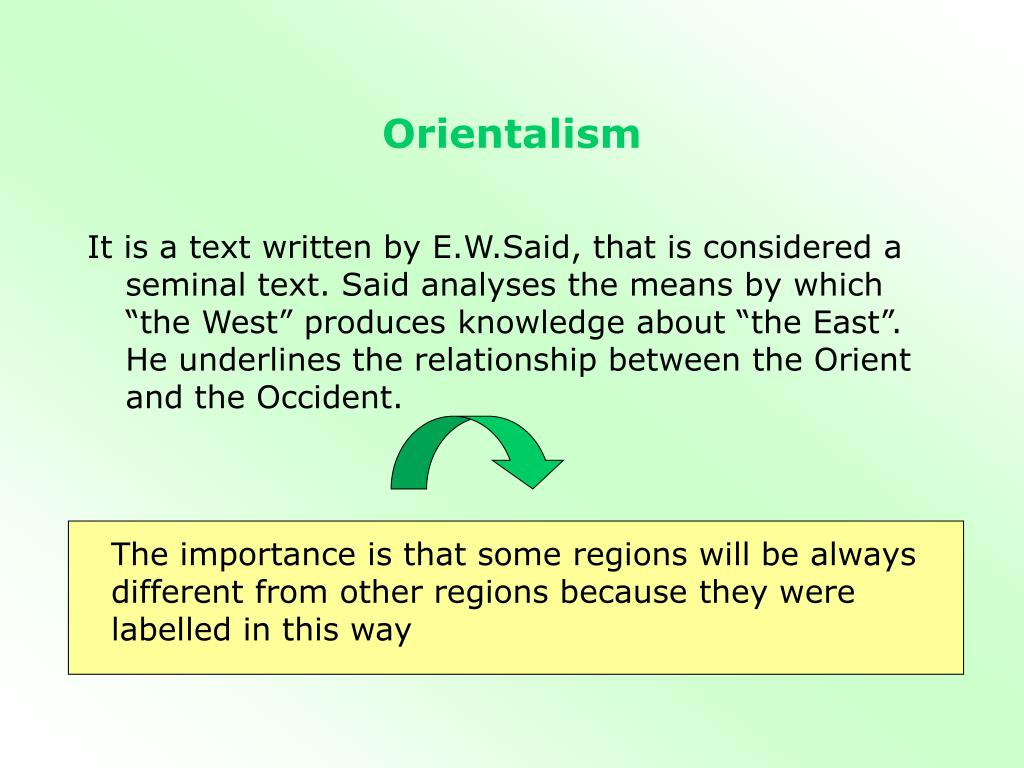 Orientalism

It is a text written by E.W.Said, that is considered a seminal text. Said analyses the means by which “the West” produces knowledge about “the East”. He underlines the relationship between the Orient and the Occident.

The importance is that some regions will be always different from other regions because they were labelled in this way